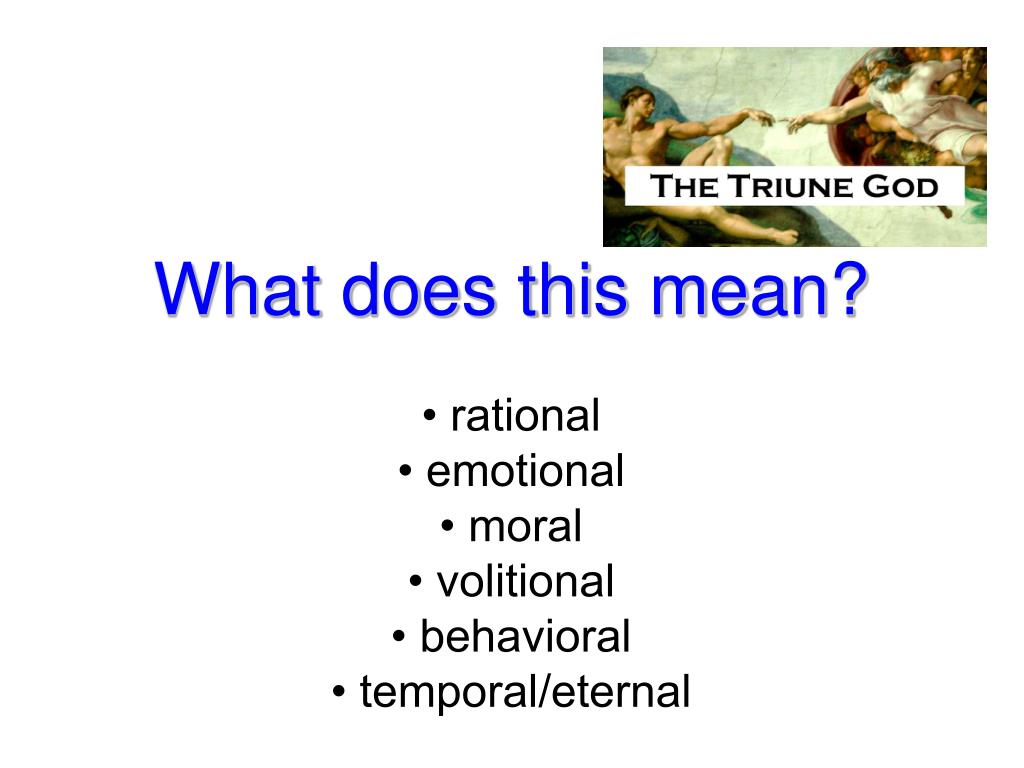 THE TRIUNE GOD

What does this mean?

• rational
• emotional
• moral
• volitional
• behavioral
• temporal/eternal